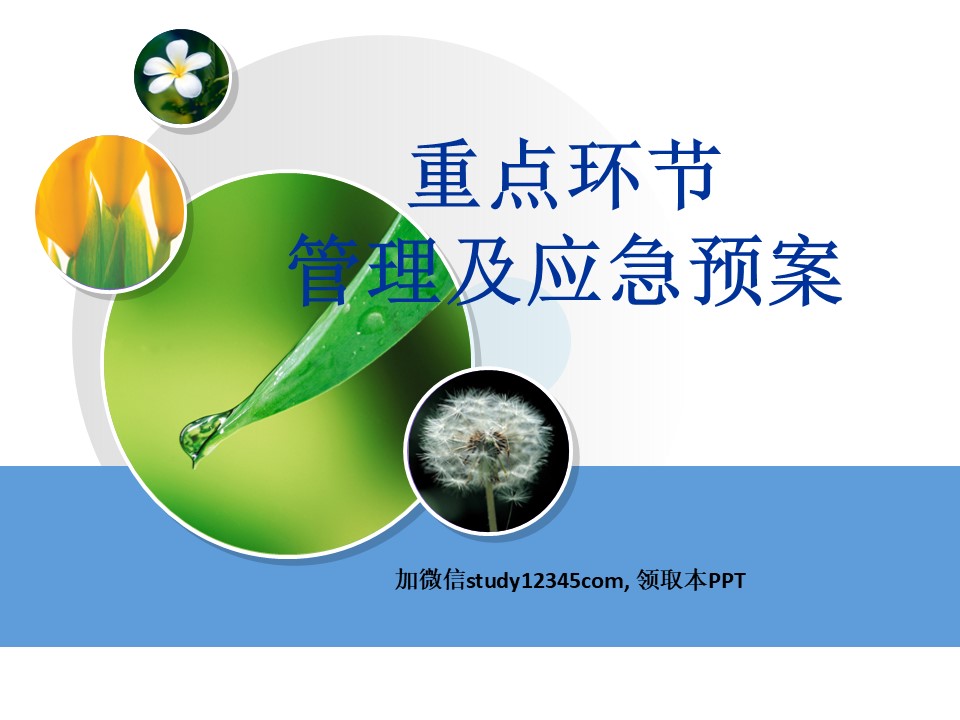 重点环节
管理及应急预案

加微信study12345com, 领取本PPT